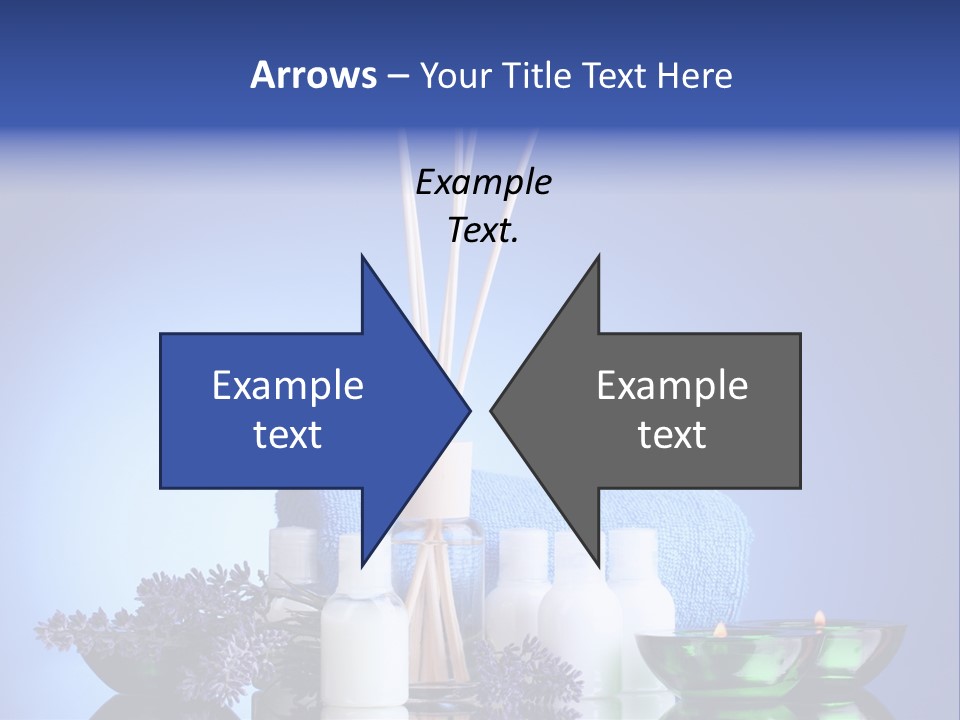 Arrows – Your Title Text Here

Example Text.

Example text

Example text